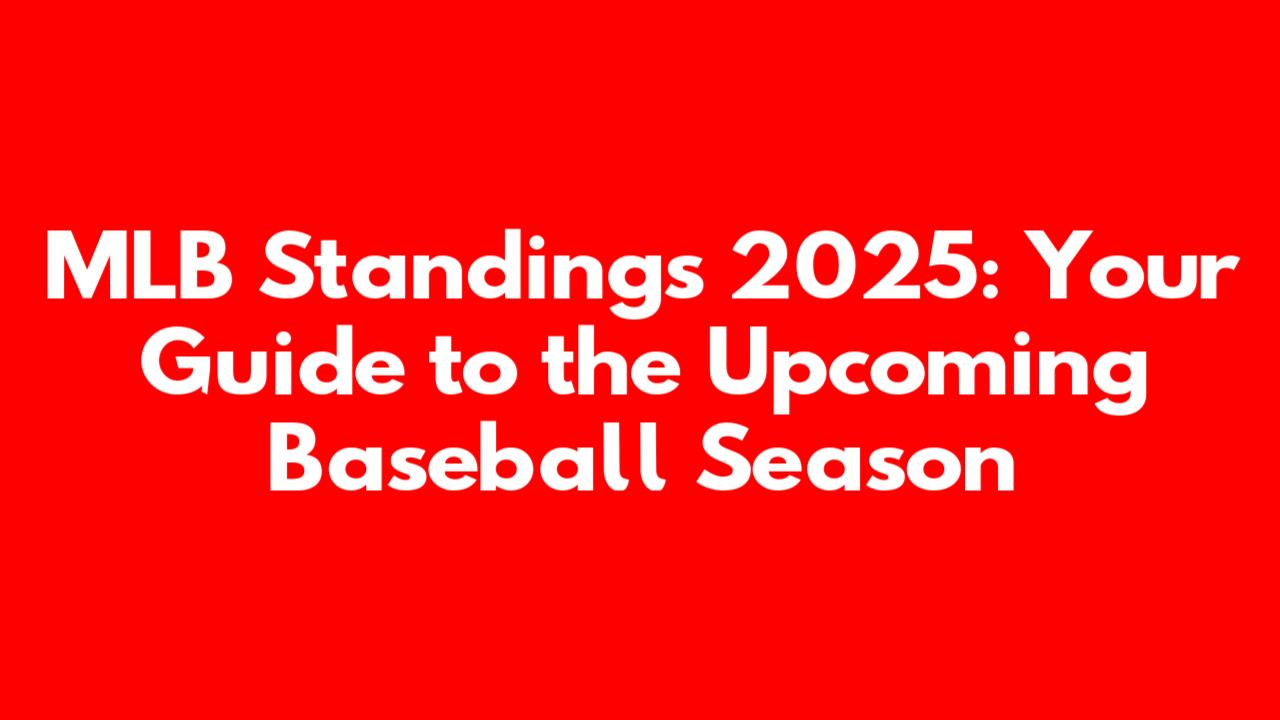 MLB Standings 2025: Your Guide to the Upcoming Baseball Season